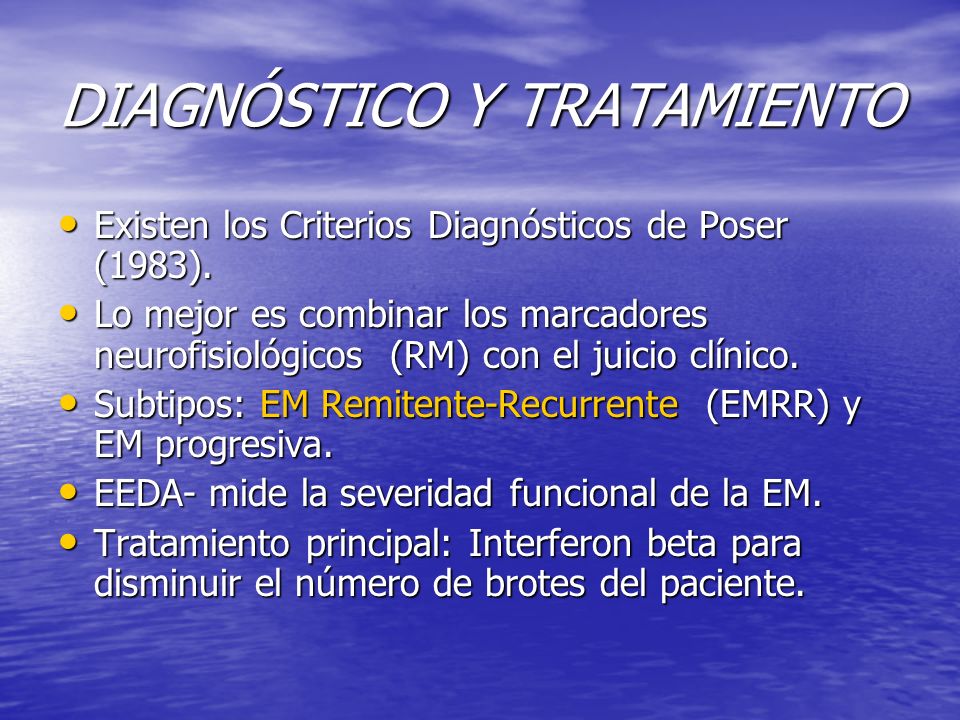 DIAGNÓSTICO Y TRATAMIENTO

• Existen los Criterios Diagnósticos de Poser (1983).
• Lo mejor es combinar los marcadores neurofisiológicos (RM) con el juicio clínico.
• Subtipos: EM Remitente-Recurrente (EMRR) y EM progresiva.
• EEDA- mide la severidad funcional de la EM.
• Tratamiento principal: Interferon beta para disminuir el número de brotes del paciente.